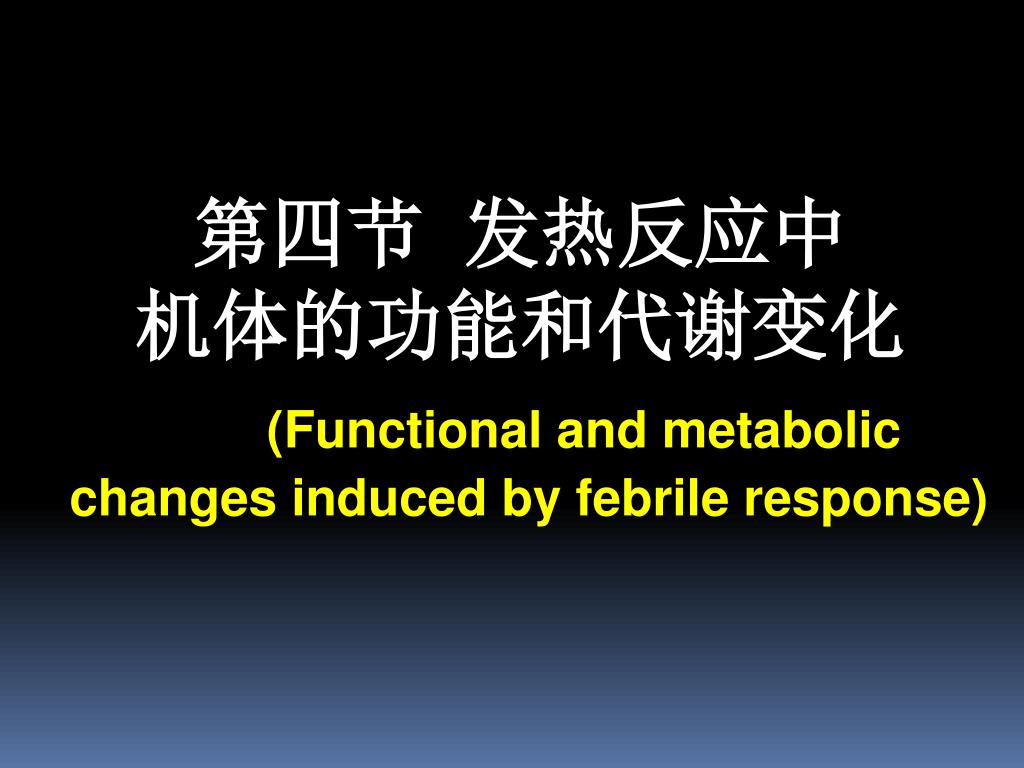 第四节 发热反应中
机体的功能和代谢变化

(Functional and metabolic changes induced by febrile response)